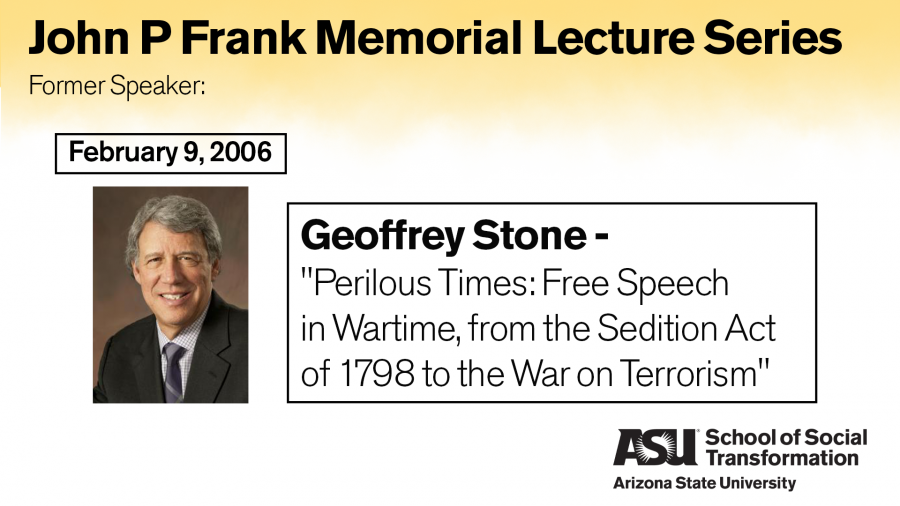 John P Frank Memorial Lecture Series
Former Speaker:

February 9, 2006

Geoffrey Stone -
"Perilous Times: Free Speech in Wartime, from the Sedition Act of 1798 to the War on Terrorism"

ASU School of Social Transformation
Arizona State University